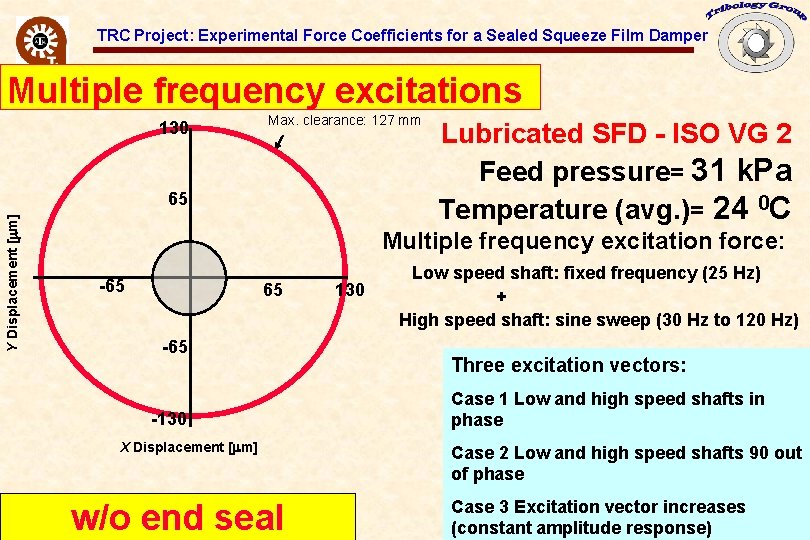 TRC Project: Experimental Force Coefficients for a Sealed Squeeze Film Damper

Tribology Group

Multiple frequency excitations

Max. clearance: 127 mm

130

65

-65

65

130

-65

-130

Y Displacement [μm]

X Displacement [μm]

Lubricated SFD - ISO VG 2

Feed pressure= 31 kPa

Temperature (avg.)= 24 $^0$C

Multiple frequency excitation force:

Low speed shaft: fixed frequency (25 Hz)

+

High speed shaft: sine sweep (30 Hz to 120 Hz)

Three excitation vectors:

Case 1 Low and high speed shafts in phase

Case 2 Low and high speed shafts 90 out of phase

Case 3 Excitation vector increases (constant amplitude response)

w/o end seal